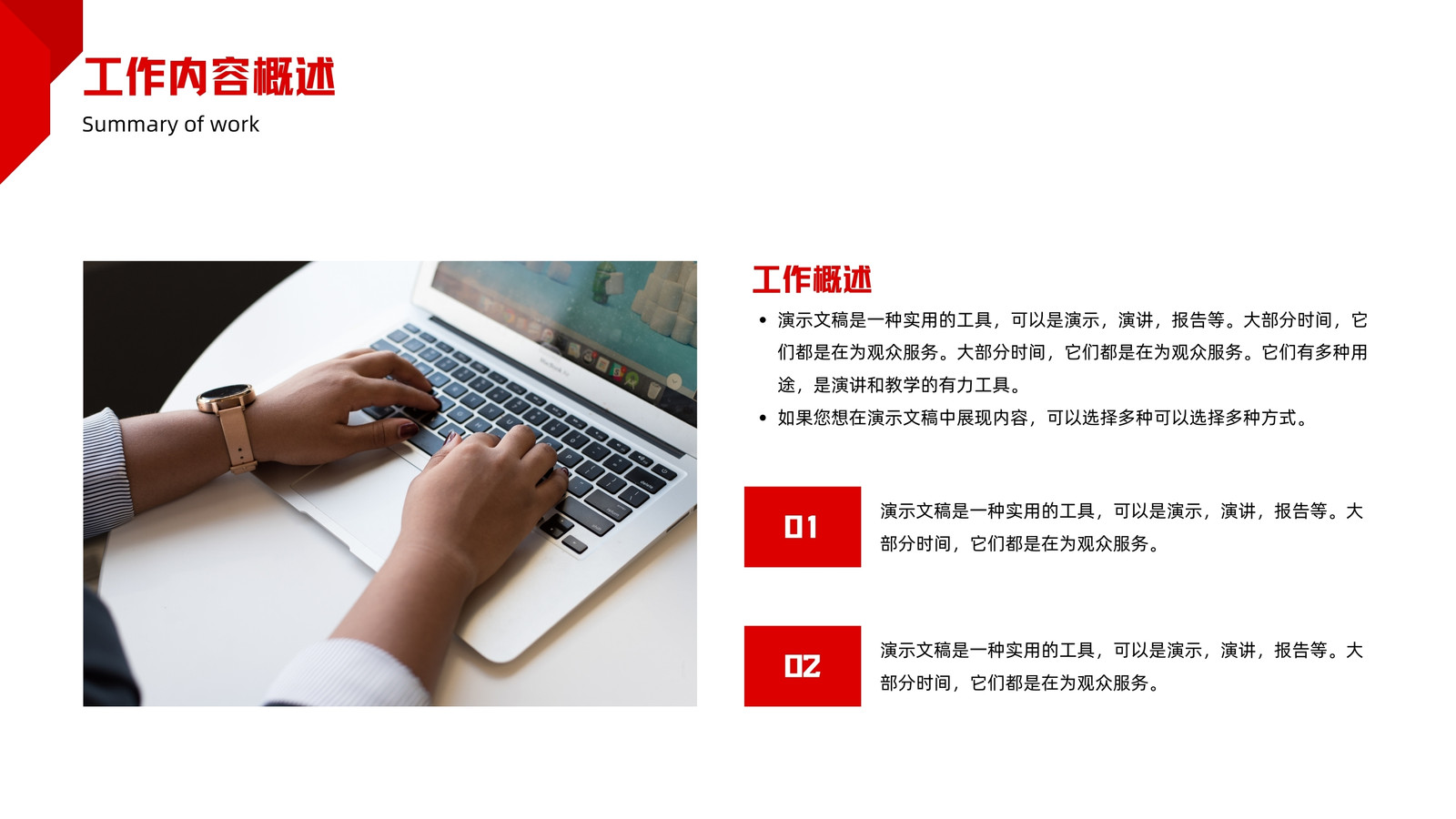 工作内容概述
Summary of work

工作概述

• 演示文稿是一种实用的工具，可以是演示，演讲，报告等。大部分时间，它们都是在为观众服务。大部分时间，它们都是在为观众服务。它们有多种用途，是演讲和教学的有力工具。
• 如果您想在演示文稿中展现内容，可以选择多种可以选择多种方式。

01

演示文稿是一种实用的工具，可以是演示，演讲，报告等。大部分时间，它们都是在为观众服务。

02

演示文稿是一种实用的工具，可以是演示，演讲，报告等。大部分时间，它们都是在为观众服务。